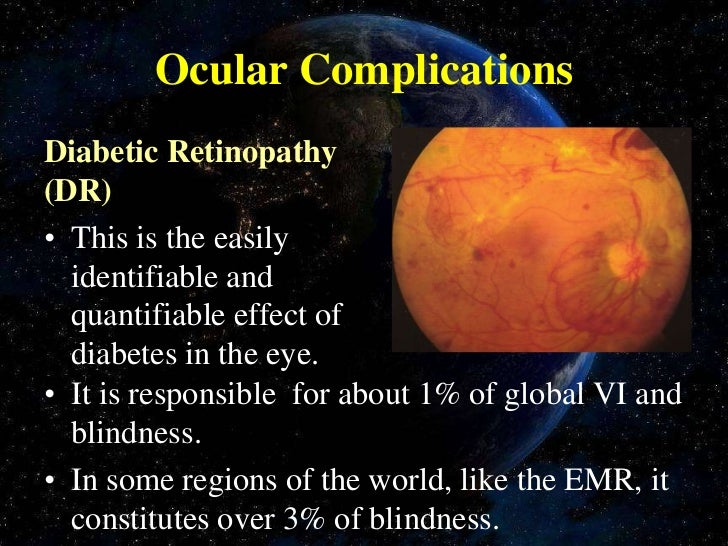 Ocular Complications

Diabetic Retinopathy (DR)

• This is the easily identifiable and quantifiable effect of diabetes in the eye.
• It is responsible  for about 1% of global VI and blindness.
• In some regions of the world, like the EMR, it constitutes over 3% of blindness.